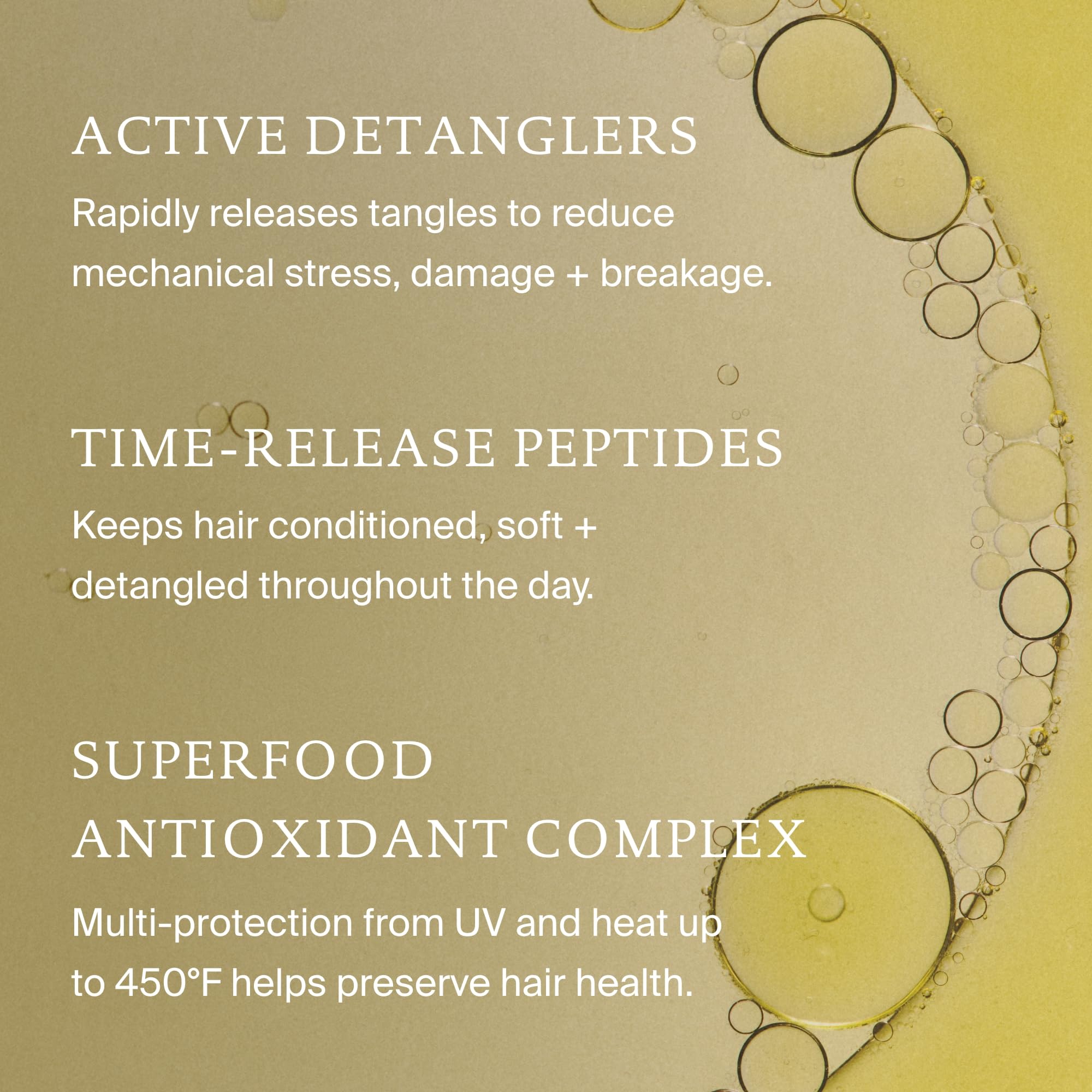 ACTIVE DETANGLERS

Rapidly releases tangles to reduce mechanical stress, damage + breakage.

TIME-RELEASE PEPTIDES

Keeps hair conditioned, soft + detangled throughout the day.

SUPERFOOD ANTIOXIDANT COMPLEX

Multi-protection from UV and heat up to 450°F helps preserve hair health.